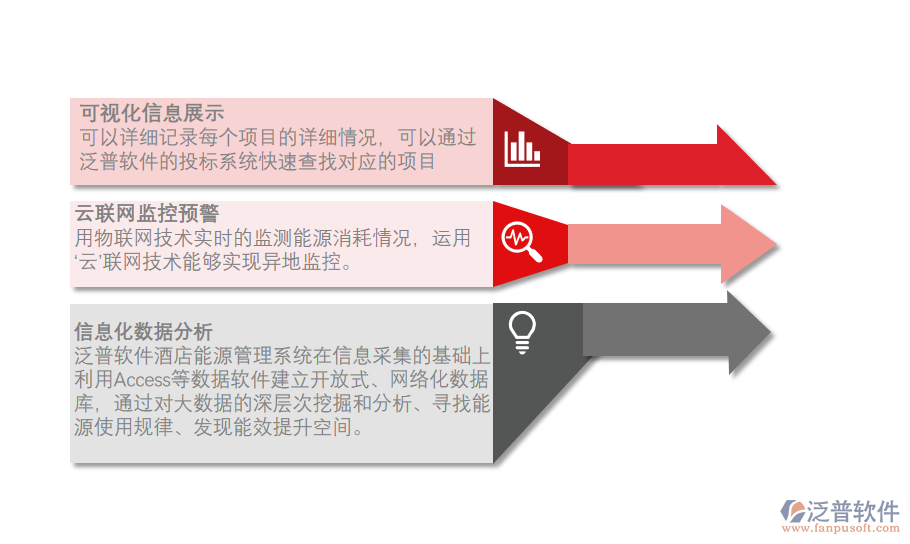 可视化信息展示
可以详细记录每个项目的详细情况，可以通过泛普软件的投标系统快速查找对应的项目

云联网监控预警
用物联网技术实时的监测能源消耗情况，运用‘云’联网技术能够实现异地监控。

信息化数据分析
泛普软件酒店能源管理系统在信息采集的基础上利用Access等数据软件建立开放式、网络化数据库，通过对大数据的深层次挖掘和分析、寻找能源使用规律、发现能效提升空间。

泛普软件
www.fanpusoft.com